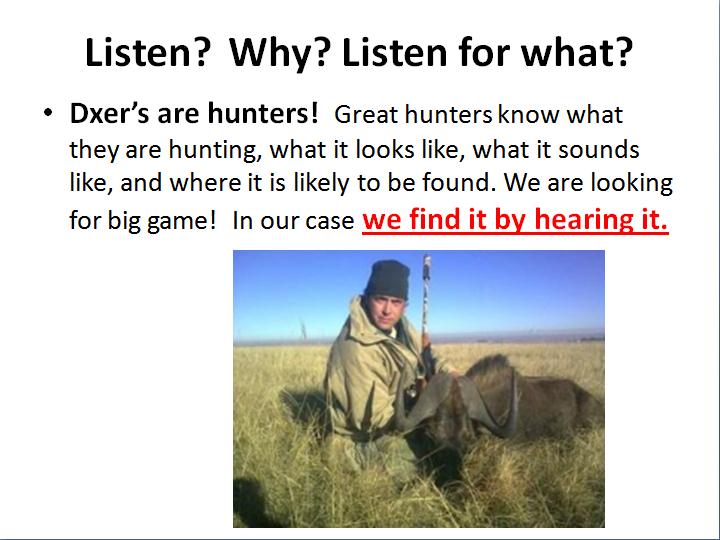 Listen? Why? Listen for what?

• Dxer's are hunters! Great hunters know what they are hunting, what it looks like, what it sounds like, and where it is likely to be found. We are looking for big game! In our case we find it by hearing it.